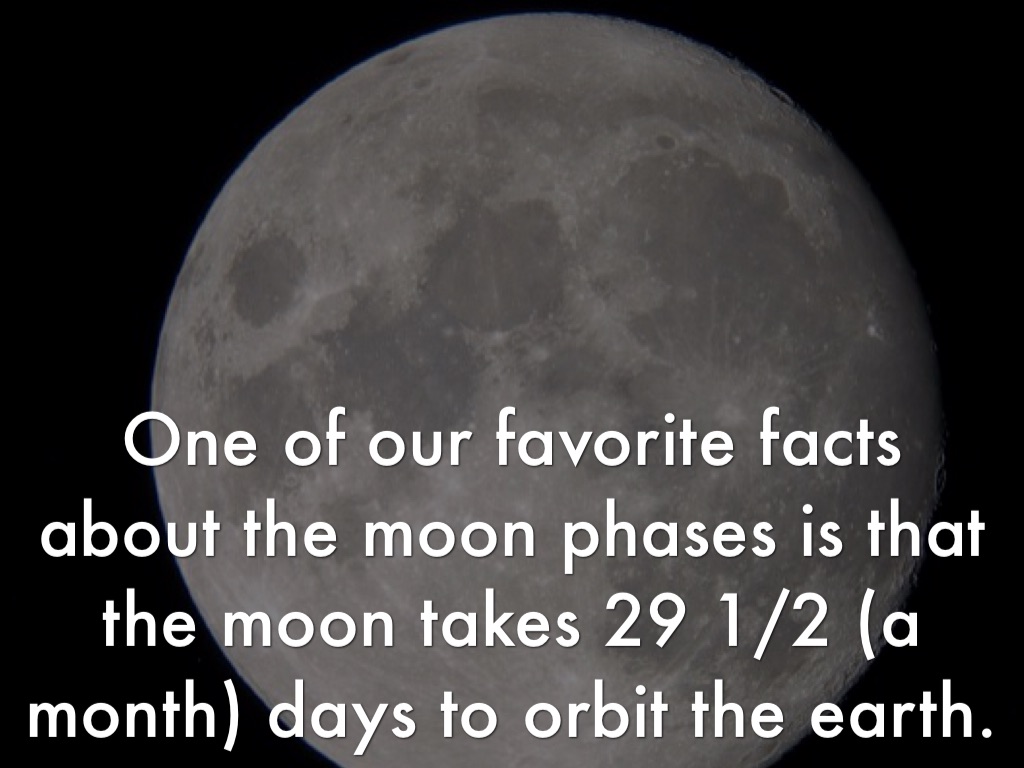 One of our favorite facts about the moon phases is that the moon takes 29 1/2 (a month) days to orbit the earth.